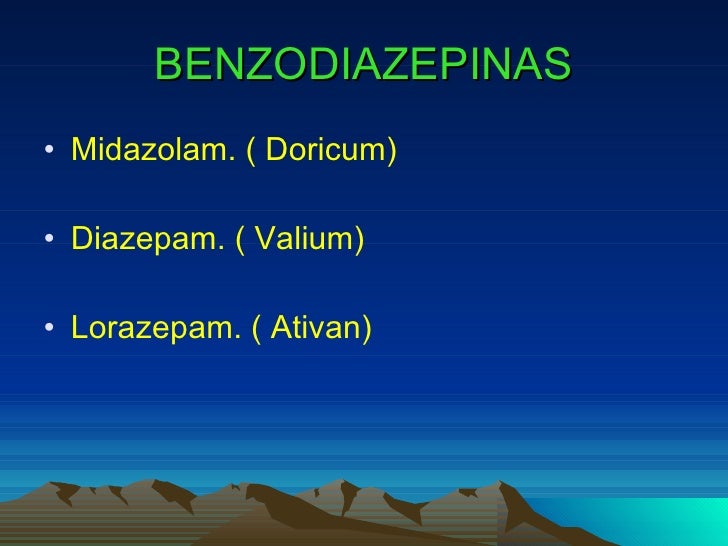 BENZODIAZEPINAS

• Midazolam. ( Doricum)

• Diazepam. ( Valium)

• Lorazepam. ( Ativan)